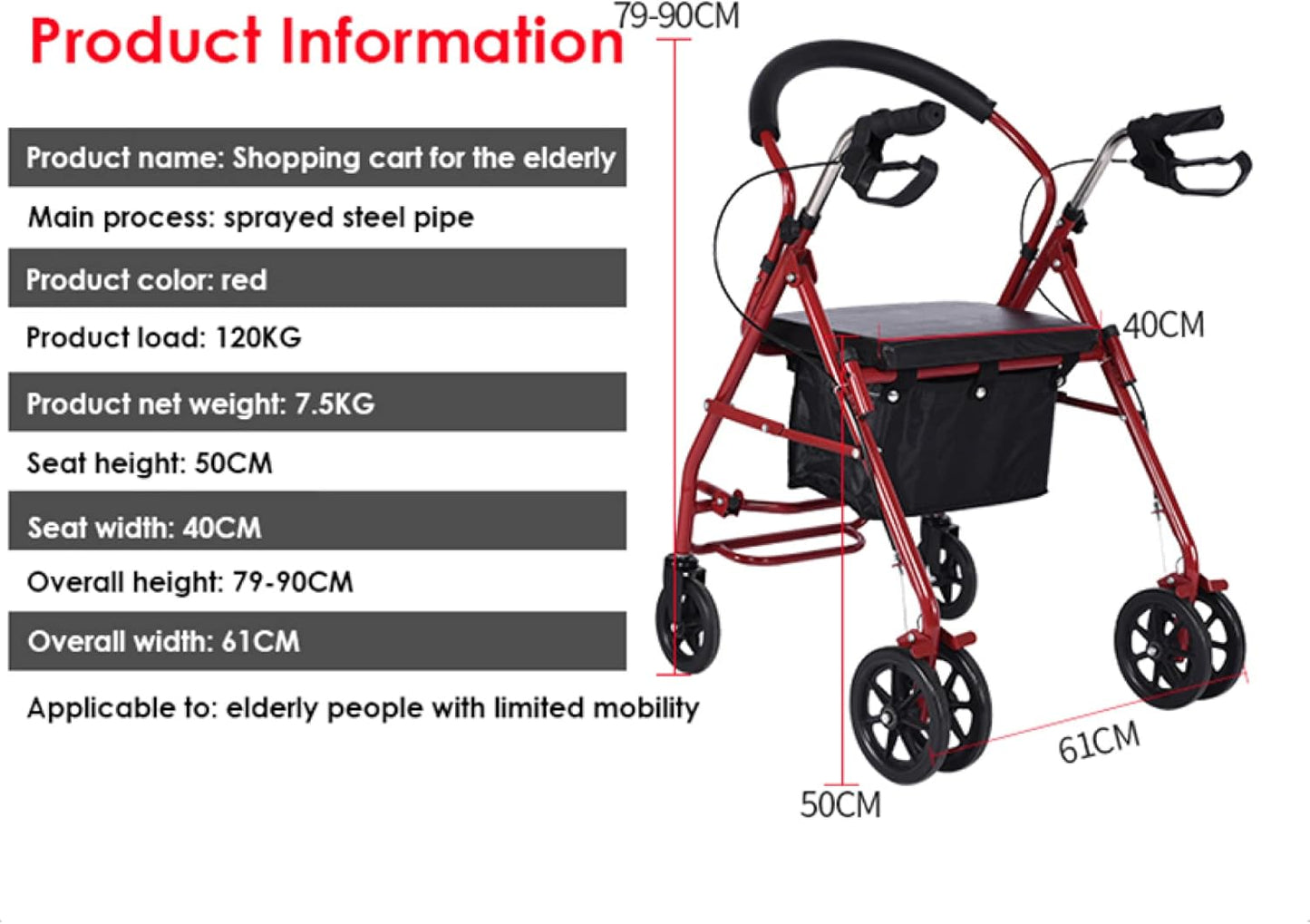 Product Information

Product name: Shopping cart for the elderly

Main process: sprayed steel pipe

Product color: red

Product load: 120KG

Product net weight: 7.5KG

Seat height: 50CM

Seat width: 40CM

Overall height: 79-90CM

Overall width: 61CM

Applicable to: elderly people with limited mobility

79-90CM

40CM

61CM

50CM